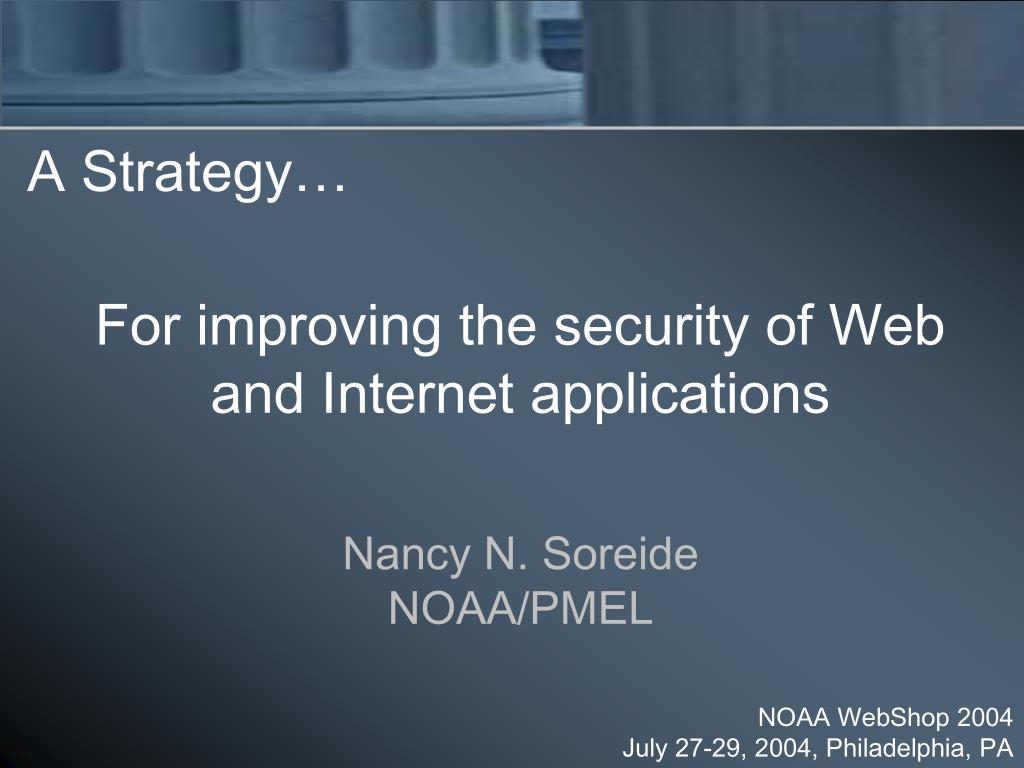 A Strategy…

For improving the security of Web and Internet applications

Nancy N. Soreide
NOAA/PMEL

NOAA WebShop 2004
July 27-29, 2004, Philadelphia, PA